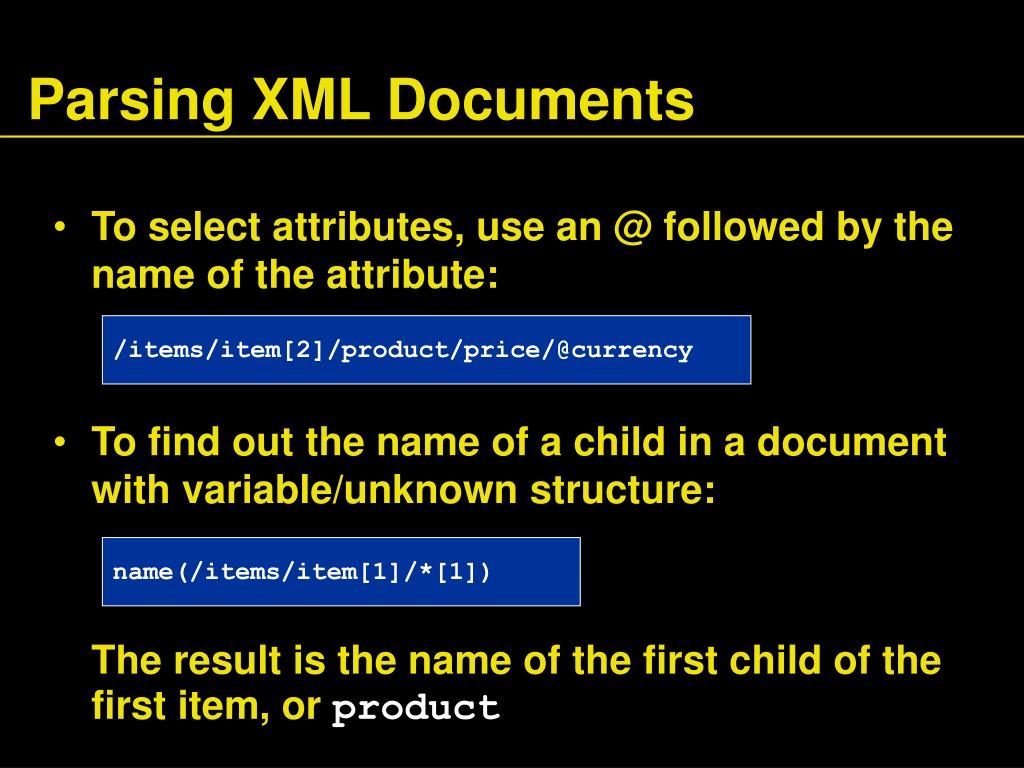 Parsing XML Documents

• To select attributes, use an @ followed by the name of the attribute:

/items/item[2]/product/price/@currency

• To find out the name of a child in a document with variable/unknown structure:

name(/items/item[1]/*[1])

The result is the name of the first child of the first item, or product